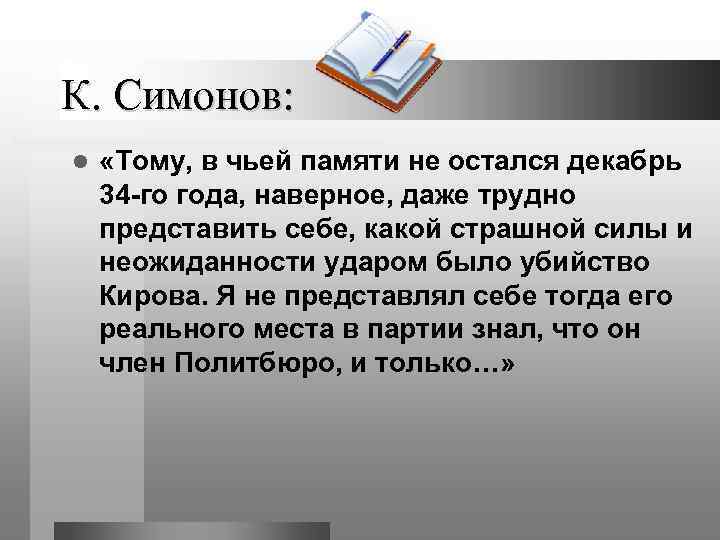 К. Симонов:

«Тому, в чьей памяти не остался декабрь 34-го года, наверное, даже трудно представить себе, какой страшной силы и неожиданности ударом было убийство Кирова. Я не представлял себе тогда его реального места в партии знал, что он член Политбюро, и только…»